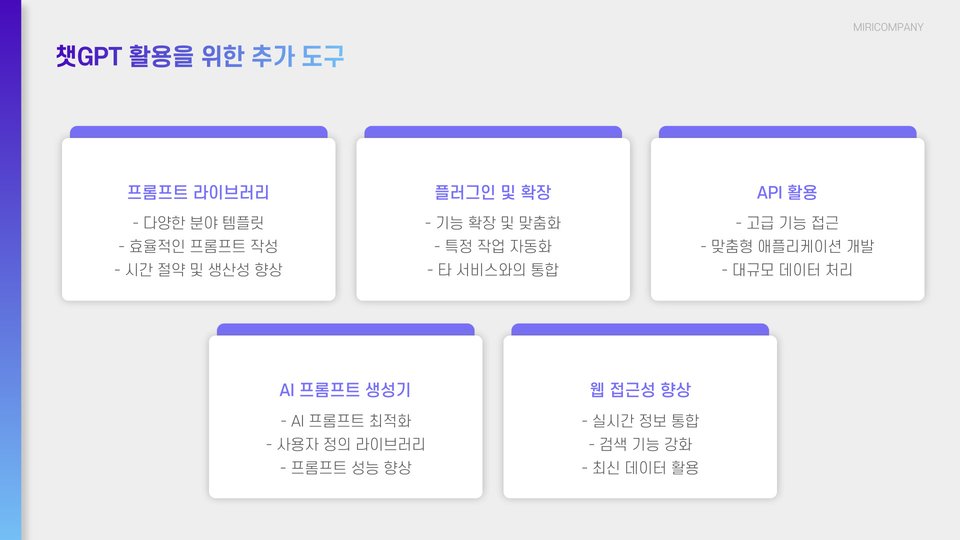 MIRICOMPANY

챗GPT 활용을 위한 추가 도구

프롬프트 라이브러리
- 다양한 분야 템플릿
- 효율적인 프롬프트 작성
- 시간 절약 및 생산성 향상

플러그인 및 확장
- 기능 확장 및 맞춤화
- 특정 작업 자동화
- 타 서비스와의 통합

API 활용
- 고급 기능 접근
- 맞춤형 애플리케이션 개발
- 대규모 데이터 처리

AI 프롬프트 생성기
- AI 프롬프트 최적화
- 사용자 정의 라이브러리
- 프롬프트 성능 향상

웹 접근성 향상
- 실시간 정보 통합
- 검색 기능 강화
- 최신 데이터 활용